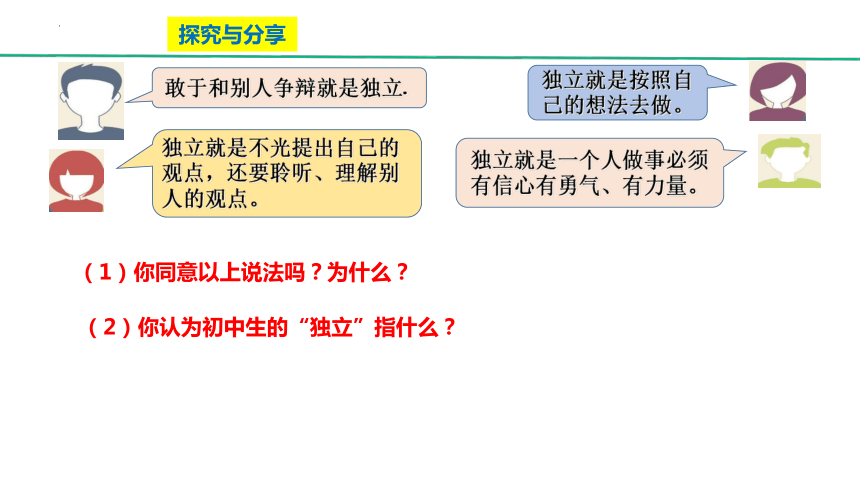 探究与分享

敢于和别人争辩就是独立.

独立就是按照自己的想法去做。

独立就是不光提出自己的观点，还要聆听、理解别人的观点。

独立就是一个人做事必须有信心有勇气、有力量。

（1）你同意以上说法吗？为什么？

（2）你认为初中生的“独立”指什么？